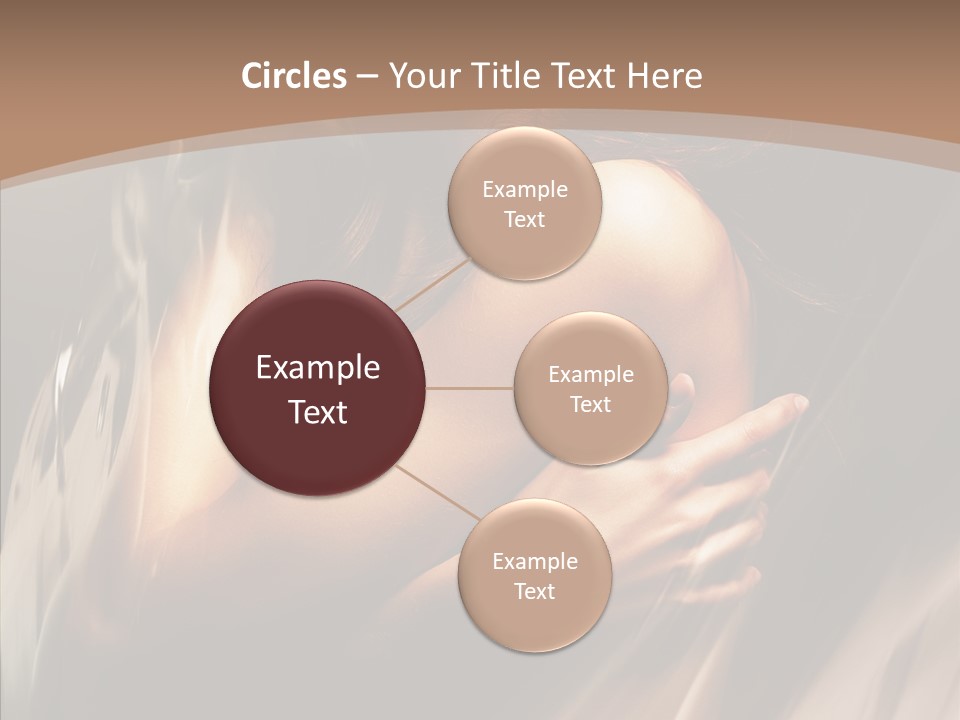 Circles – Your Title Text Here

Example Text

Example Text

Example Text

Example Text